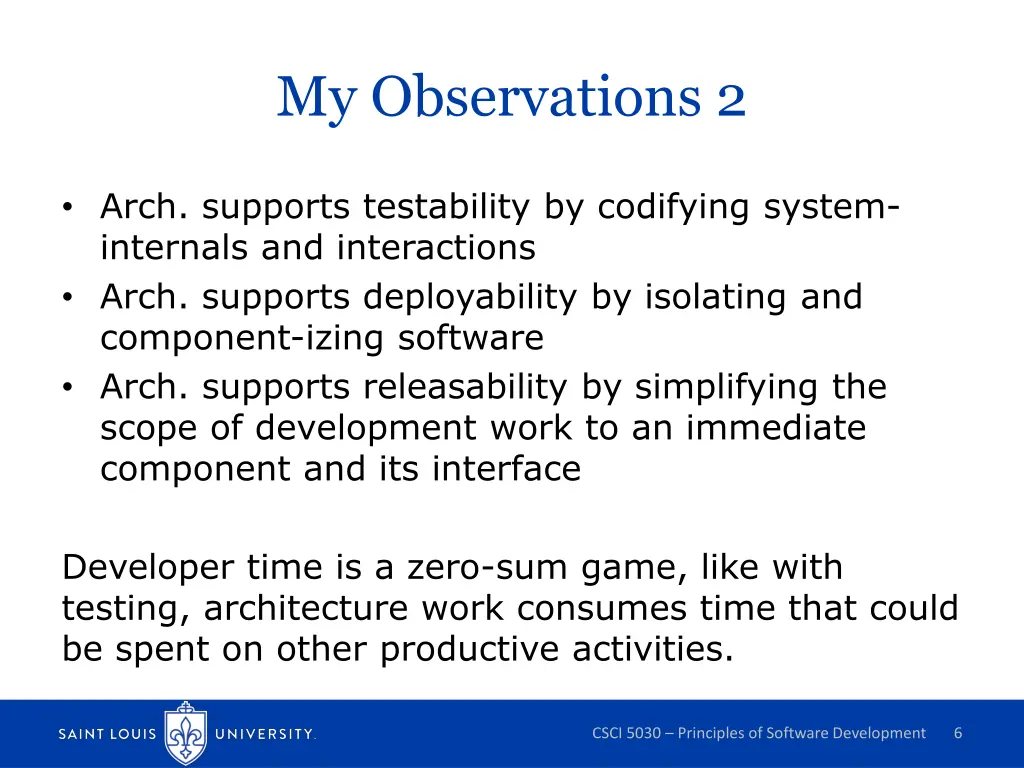 My Observations 2

• Arch. supports testability by codifying system-internals and interactions
• Arch. supports deployability by isolating and component-izing software
• Arch. supports releasability by simplifying the scope of development work to an immediate component and its interface

Developer time is a zero-sum game, like with testing, architecture work consumes time that could be spent on other productive activities.

SAINT LOUIS UNIVERSITY.

CSCI 5030 – Principles of Software Development 6